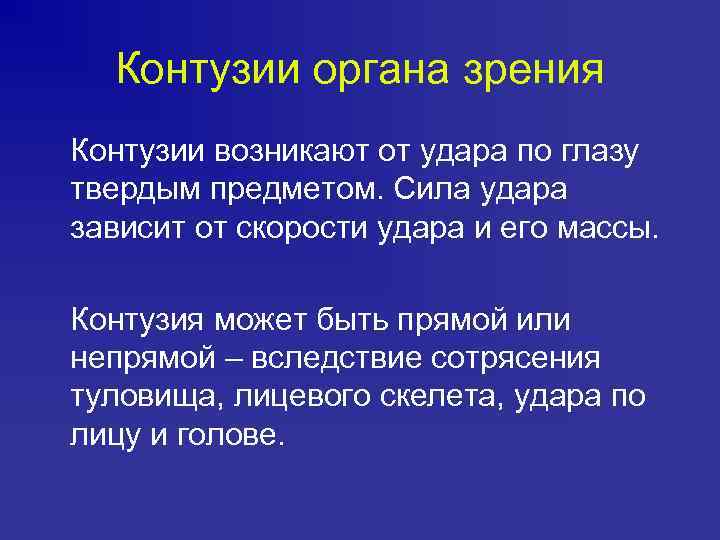 Контузии органа зрения

Контузии возникают от удара по глазу твердым предметом. Сила удара зависит от скорости удара и его массы.

Контузия может быть прямой или непрямой – вследствие сотрясения туловища, лицевого скелета, удара по лицу и голове.